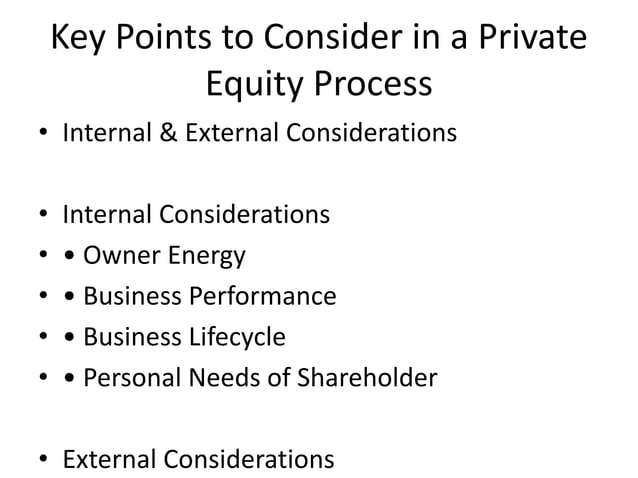 Key Points to Consider in a Private Equity Process

• Internal & External Considerations

• Internal Considerations
• • Owner Energy
• • Business Performance
• • Business Lifecycle
• • Personal Needs of Shareholder

• External Considerations